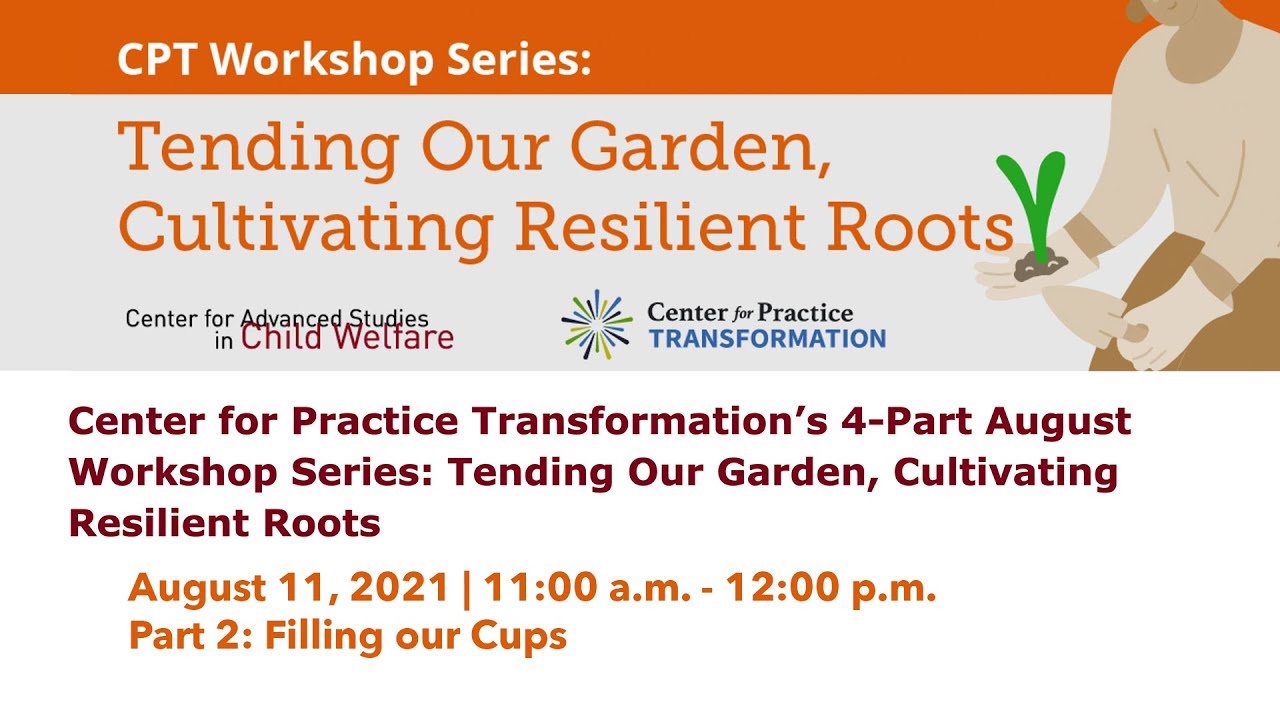 CPT Workshop Series:

Tending Our Garden, Cultivating Resilient Roots

Center for Advanced Studies in Child Welfare

Center for Practice TRANSFORMATION

Center for Practice Transformation's 4-Part August Workshop Series: Tending Our Garden, Cultivating Resilient Roots

August 11, 2021 | 11:00 a.m. - 12:00 p.m.
Part 2: Filling our Cups